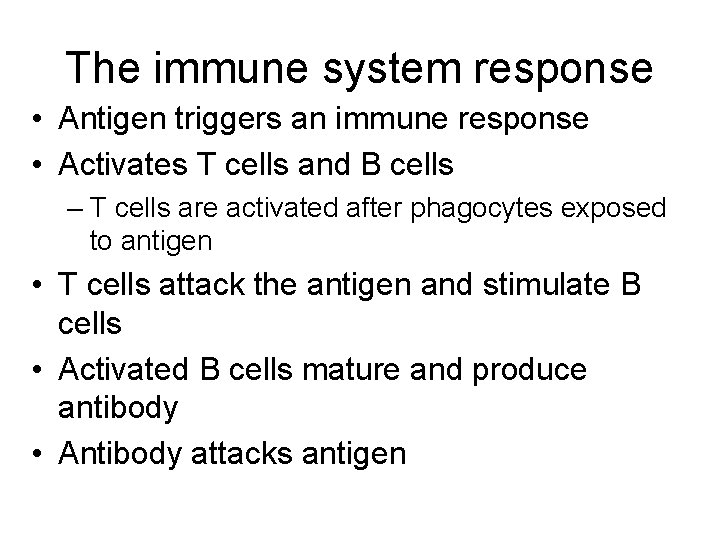 The immune system response

• Antigen triggers an immune response
• Activates T cells and B cells
  – T cells are activated after phagocytes exposed to antigen
• T cells attack the antigen and stimulate B cells
• Activated B cells mature and produce antibody
• Antibody attacks antigen